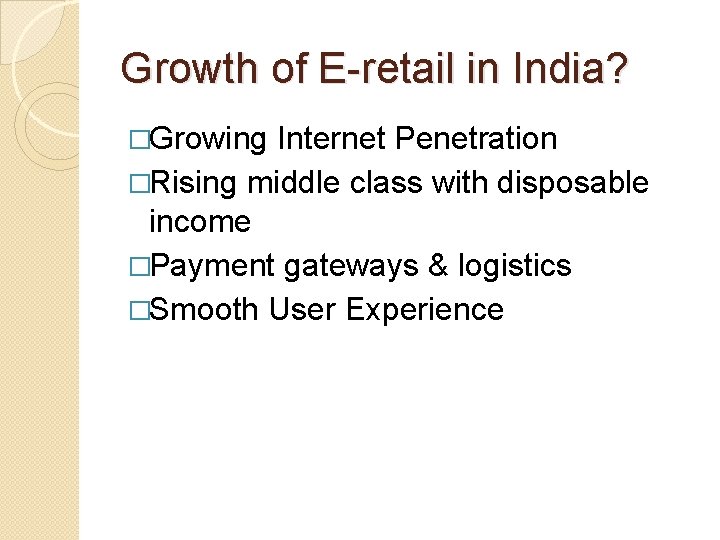 Growth of E-retail in India?

□Growing Internet Penetration
□Rising middle class with disposable income
□Payment gateways & logistics
□Smooth User Experience